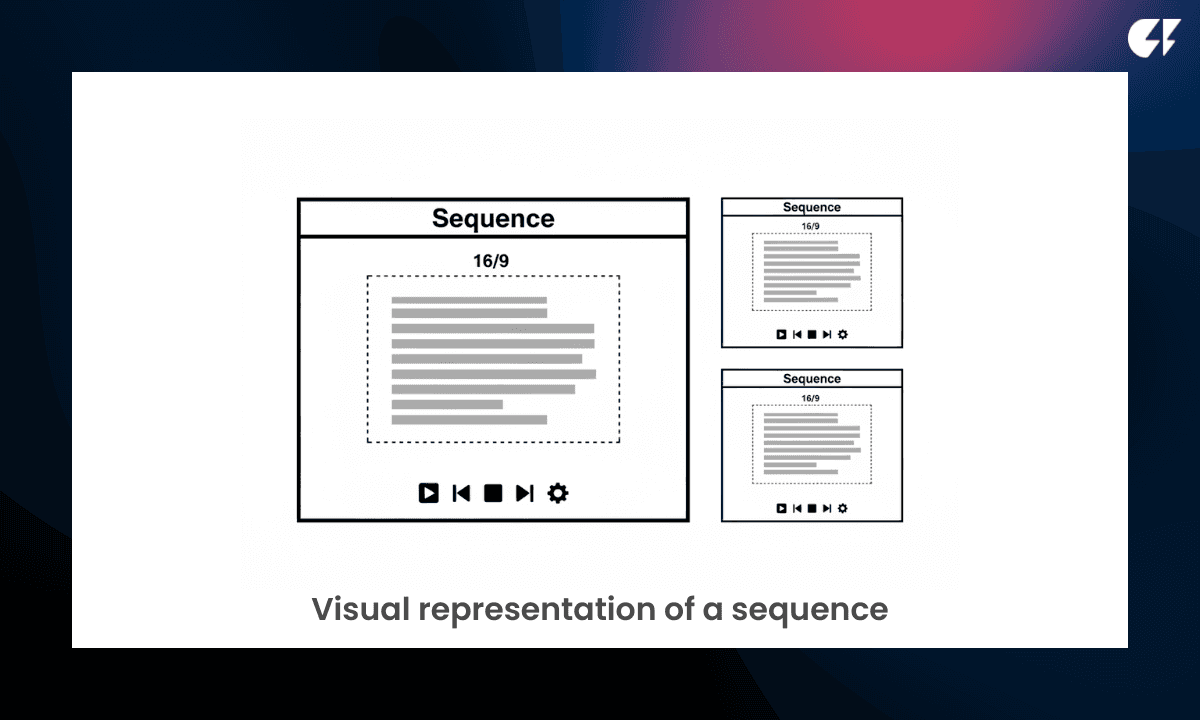 Sequence

16/9

Sequence

16/9

Sequence

16/9

Visual representation of a sequence